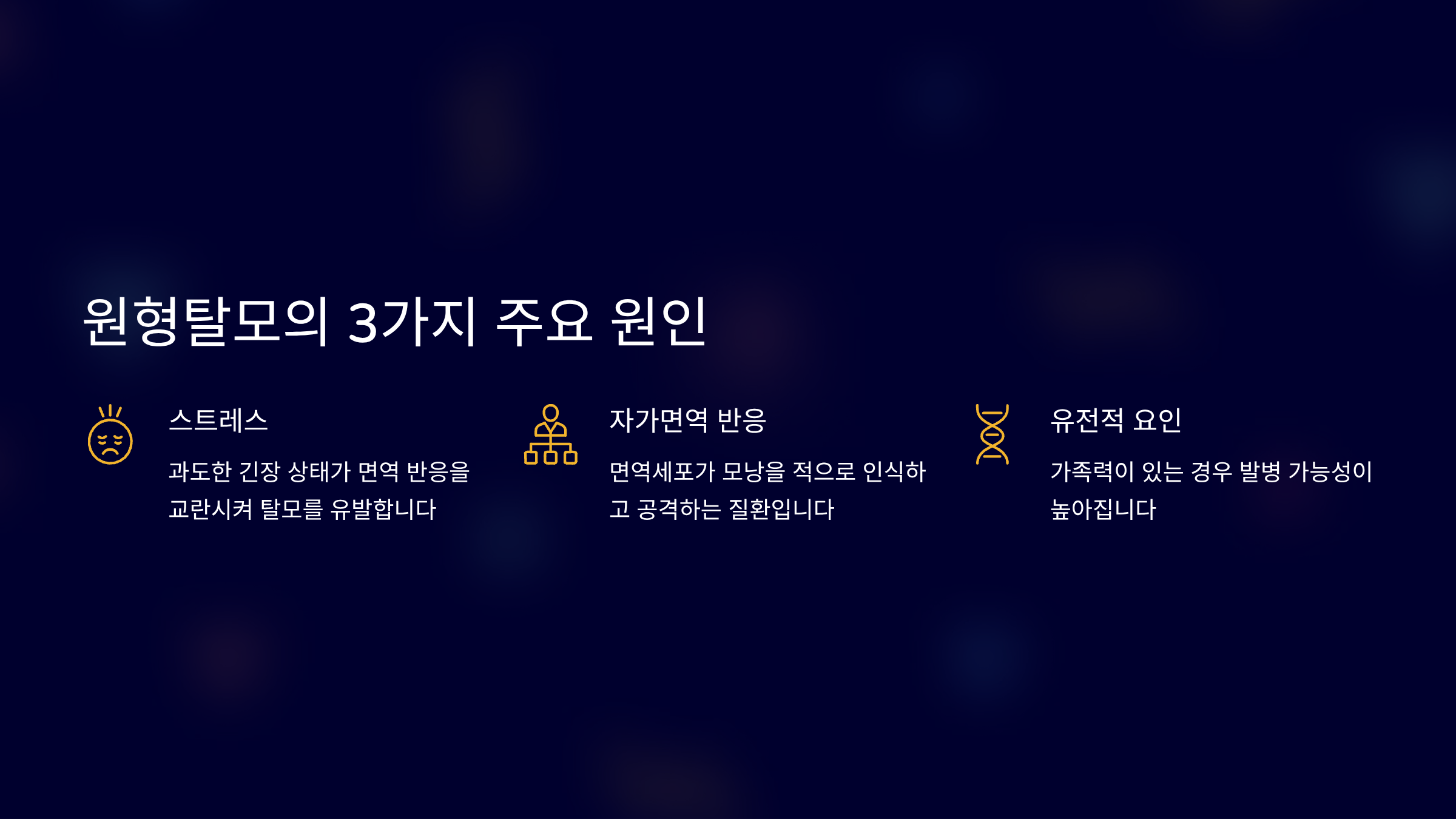 원형탈모의 3가지 주요 원인

스트레스

과도한 긴장 상태가 면역 반응을 교란시켜 탈모를 유발합니다

자가면역 반응

면역세포가 모낭을 적으로 인식하고 공격하는 질환입니다

유전적 요인

가족력이 있는 경우 발병 가능성이 높아집니다